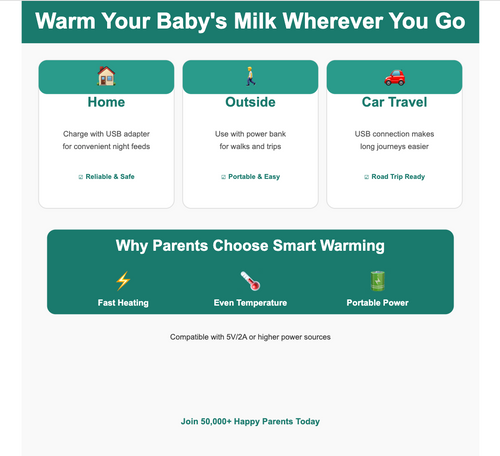 Warm Your Baby's Milk Wherever You Go

Home

Charge with USB adapter for convenient night feeds

☑ Reliable & Safe

Outside

Use with power bank for walks and trips

☑ Portable & Easy

Car Travel

USB connection makes long journeys easier

☑ Road Trip Ready

Why Parents Choose Smart Warming

Fast Heating

Even Temperature

Portable Power

Compatible with 5V/2A or higher power sources

Join 50,000+ Happy Parents Today